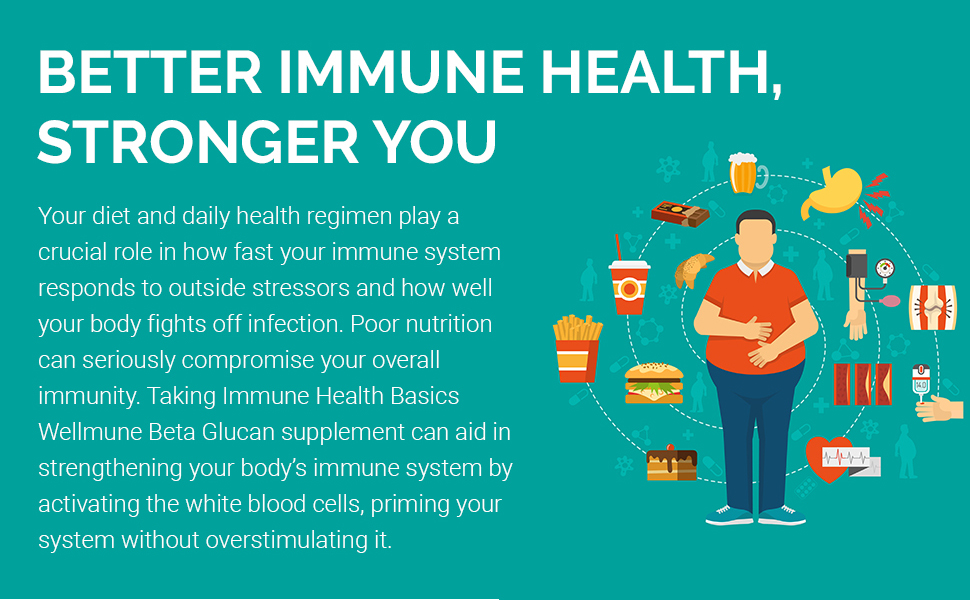 BETTER IMMUNE HEALTH, STRONGER YOU

Your diet and daily health regimen play a crucial role in how fast your immune system responds to outside stressors and how well your body fights off infection. Poor nutrition can seriously compromise your overall immunity. Taking Immune Health Basics Wellmune Beta Glucan supplement can aid in strengthening your body's immune system by activating the white blood cells, priming your system without overstimulating it.